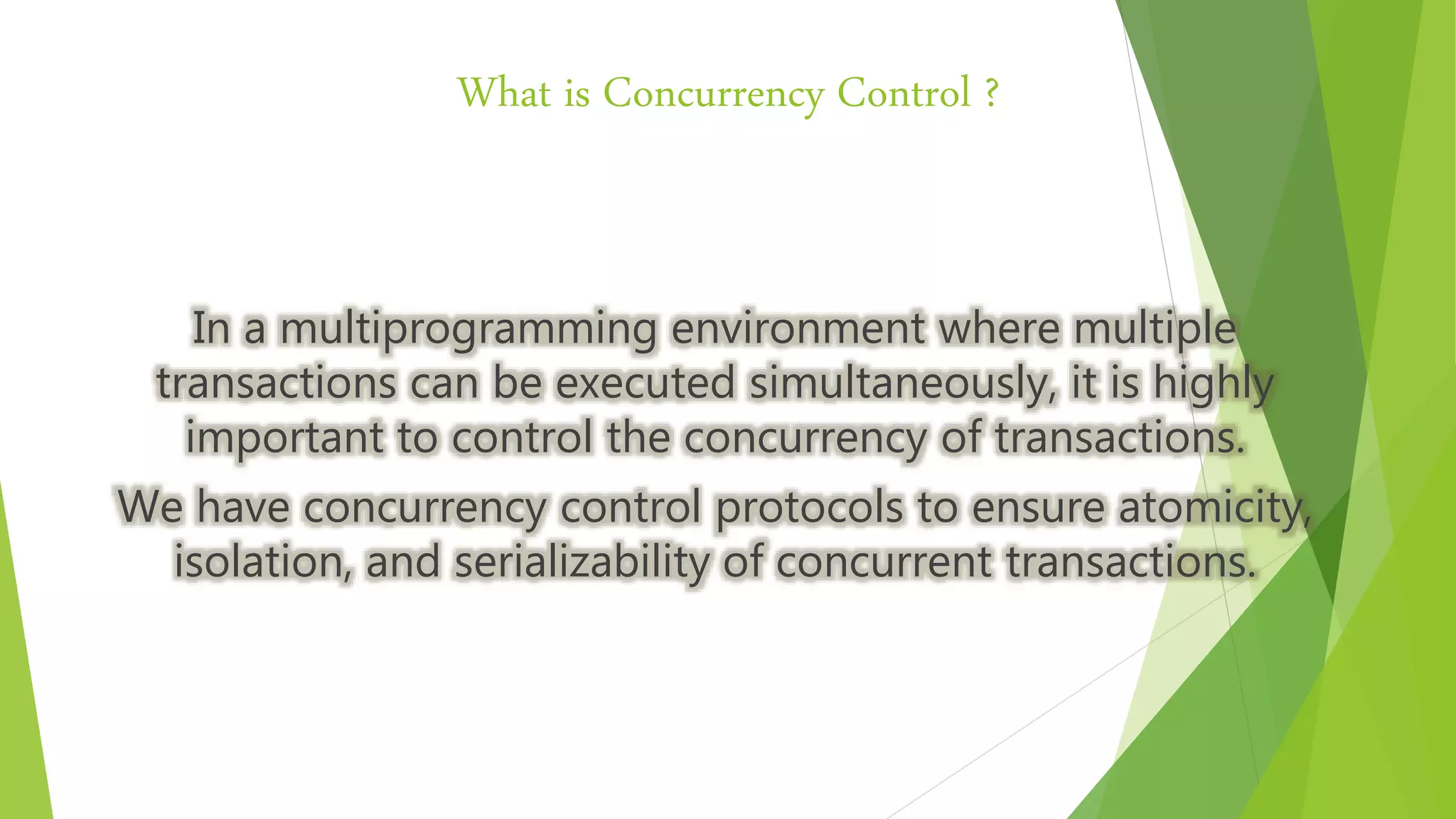 What is Concurrency Control ?

In a multiprogramming environment where multiple transactions can be executed simultaneously, it is highly important to control the concurrency of transactions.

We have concurrency control protocols to ensure atomicity, isolation, and serializability of concurrent transactions.